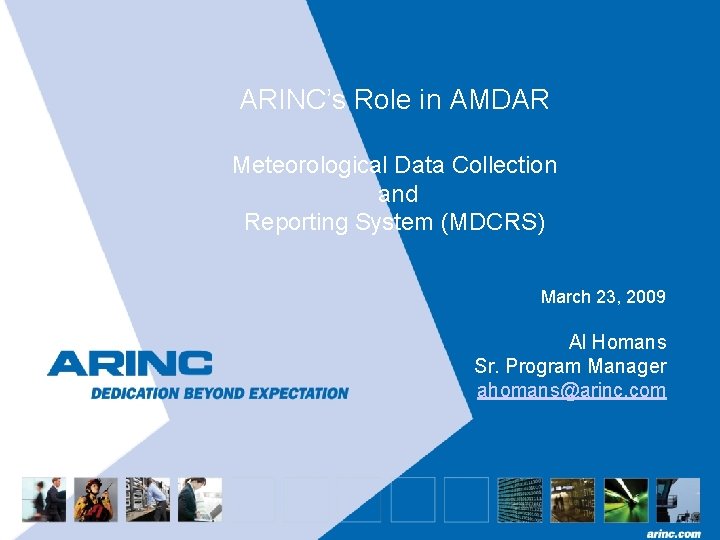 ARINC's Role in AMDAR

Meteorological Data Collection
and
Reporting System (MDCRS)

March 23, 2009

Al Homans
Sr. Program Manager
ahomans@arinc.com

ARINC
DEDICATION BEYOND EXPECTATION

arinc.com